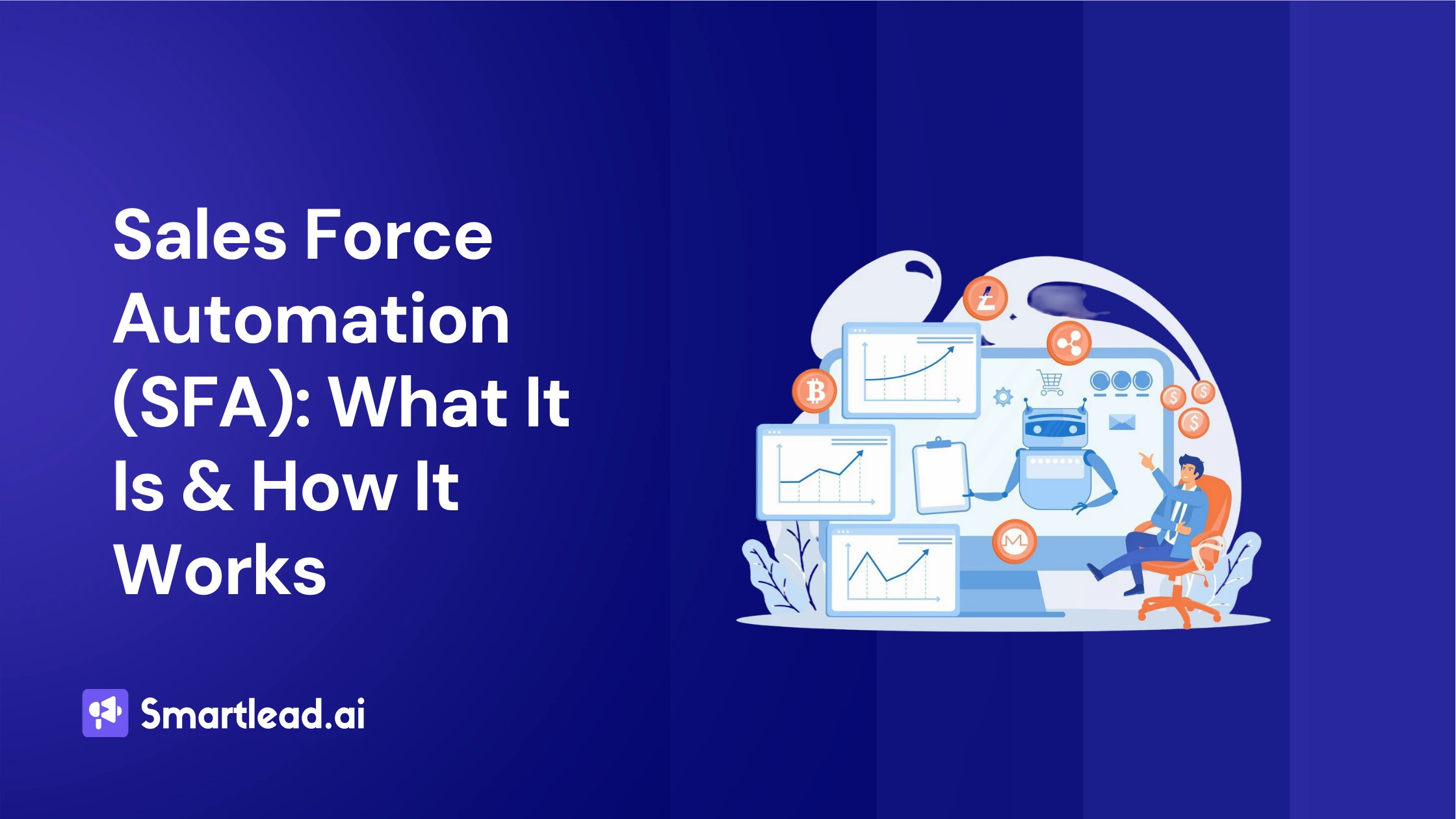 Sales Force Automation (SFA): What It Is & How It Works

Smartlead.ai